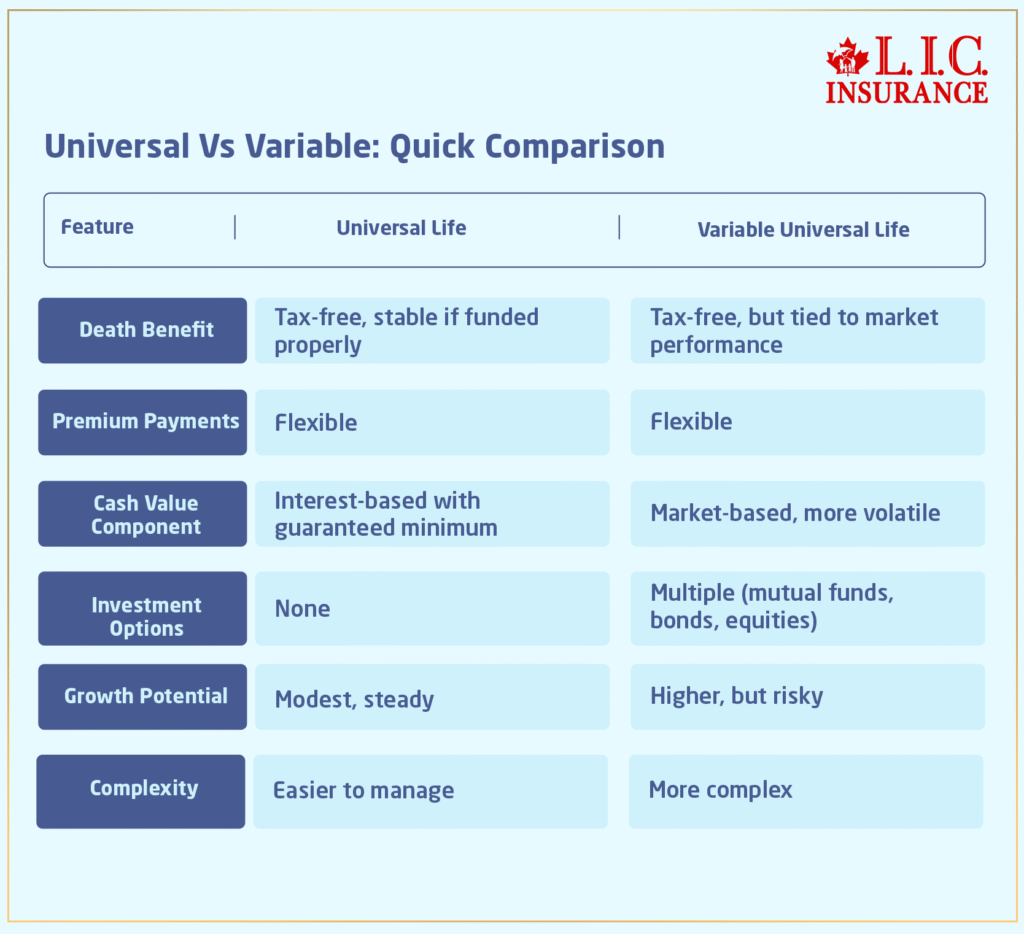 L.I.C.
INSURANCE

Universal Vs Variable: Quick Comparison

| Feature | Universal Life | Variable Universal Life |
|---|---|---|
| Death Benefit | Tax-free, stable if funded properly | Tax-free, but tied to market performance |
| Premium Payments | Flexible | Flexible |
| Cash Value Component | Interest-based with guaranteed minimum | Market-based, more volatile |
| Investment Options | None | Multiple (mutual funds, bonds, equities) |
| Growth Potential | Modest, steady | Higher, but risky |
| Complexity | Easier to manage | More complex |